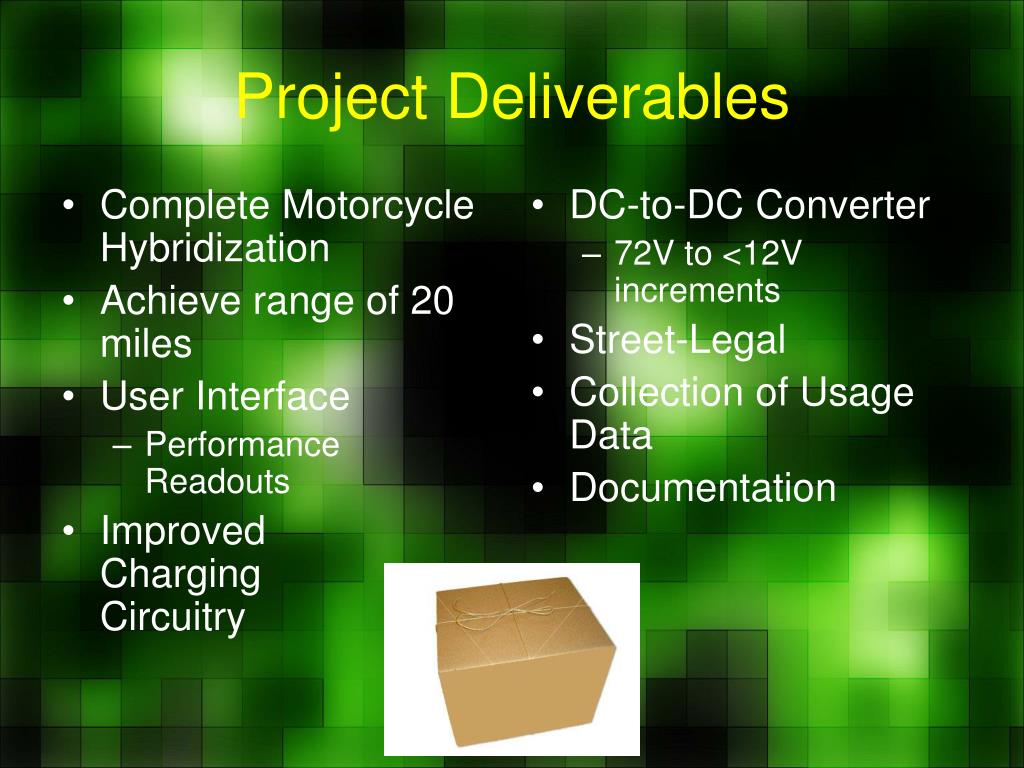 Project Deliverables

• Complete Motorcycle Hybridization
• Achieve range of 20 miles
• User Interface
– Performance Readouts
• Improved Charging Circuitry

• DC-to-DC Converter
– 72V to <12V increments
• Street-Legal
• Collection of Usage Data
• Documentation